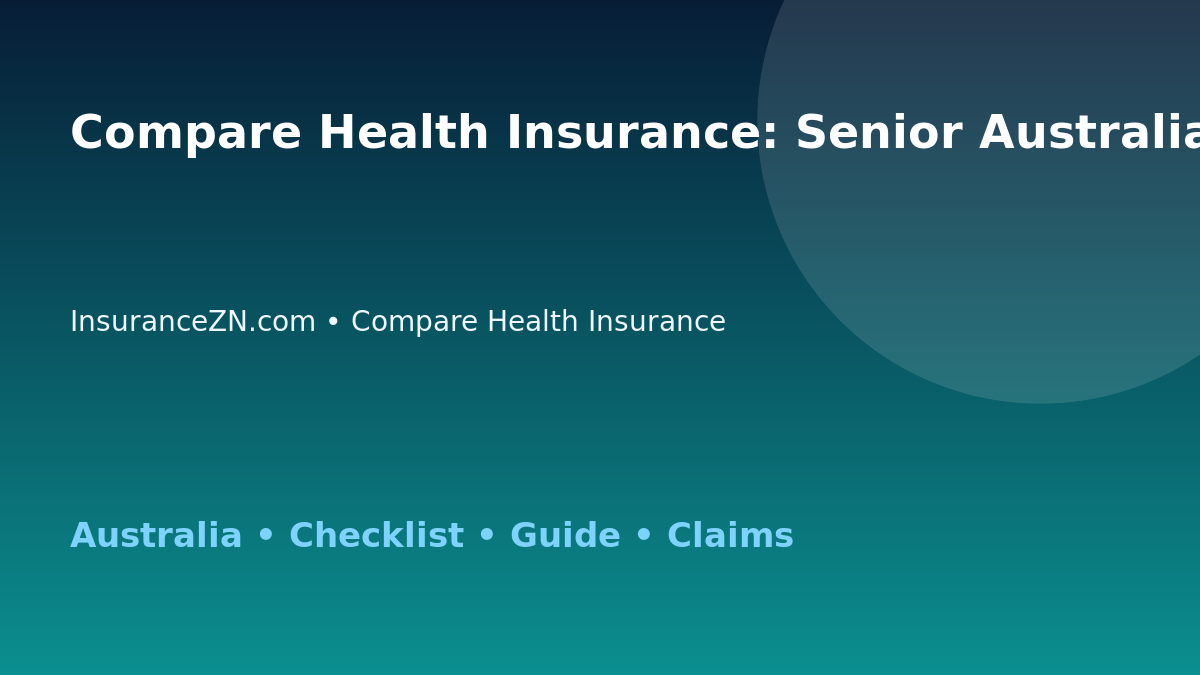 Compare Health Insurance: Senior Australia

InsuranceZN.com • Compare Health Insurance

Australia • Checklist • Guide • Claims